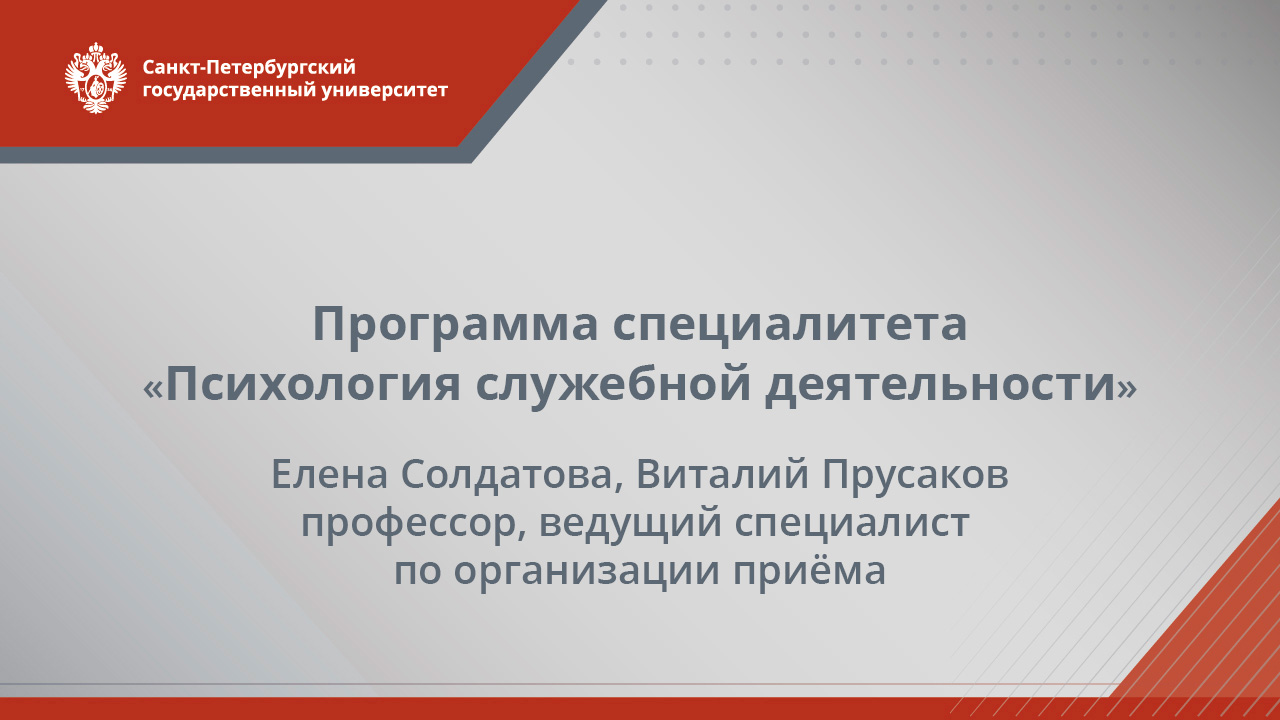 Санкт-Петербургский государственный университет

Программа специалитета «Психология служебной деятельности»

Елена Солдатова, Виталий Прусаков
профессор, ведущий специалист по организации приёма